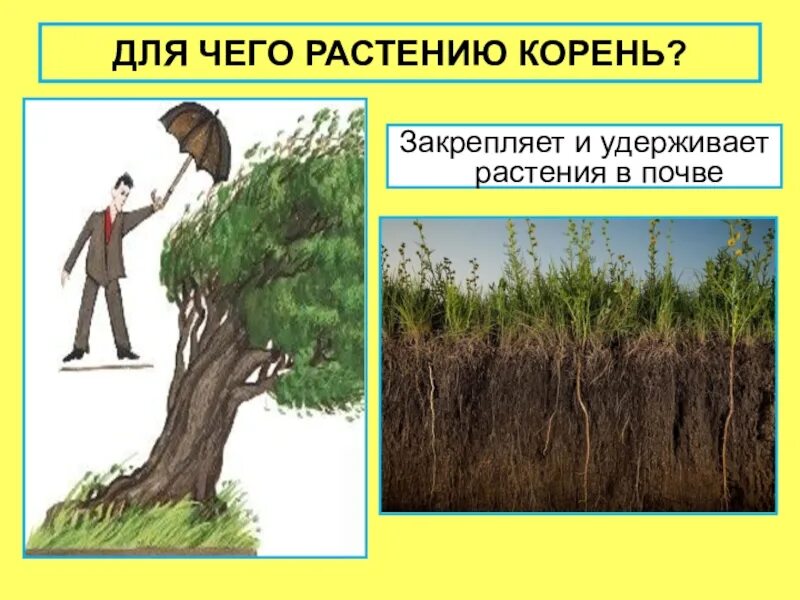 ДЛЯ ЧЕГО РАСТЕНИЮ КОРЕНЬ?

Закрепляет и удерживает растения в почве